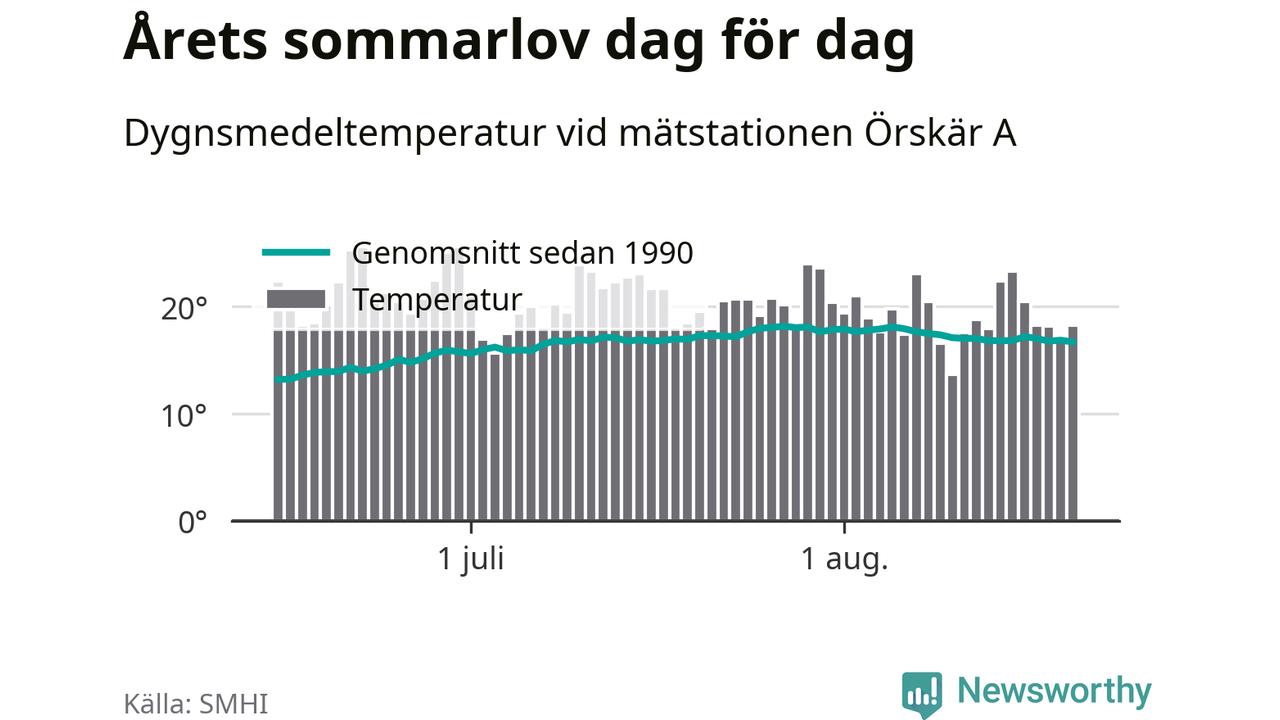 Årets sommarlov dag för dag

Dygnsmedeltemperatur vid mätstationen Örskär A

Genomsnitt sedan 1990

Temperatur

20°

10°

0°

1 juli

1 aug.

Källa: SMHI

Newsworthy